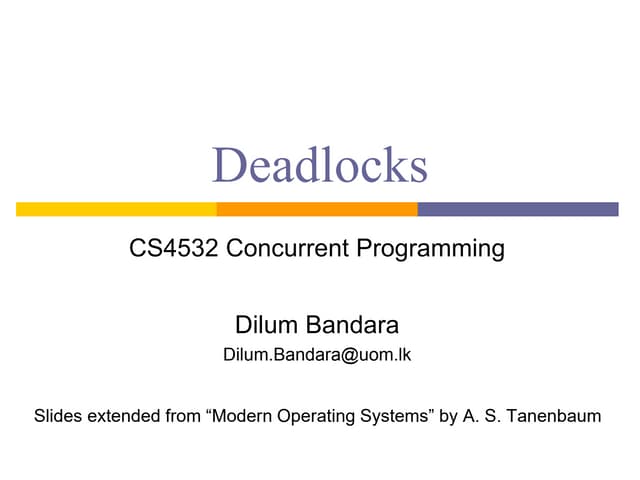 Deadlocks

CS4532 Concurrent Programming

Dilum Bandara
Dilum.Bandara@uom.lk

Slides extended from “Modern Operating Systems” by A. S. Tanenbaum